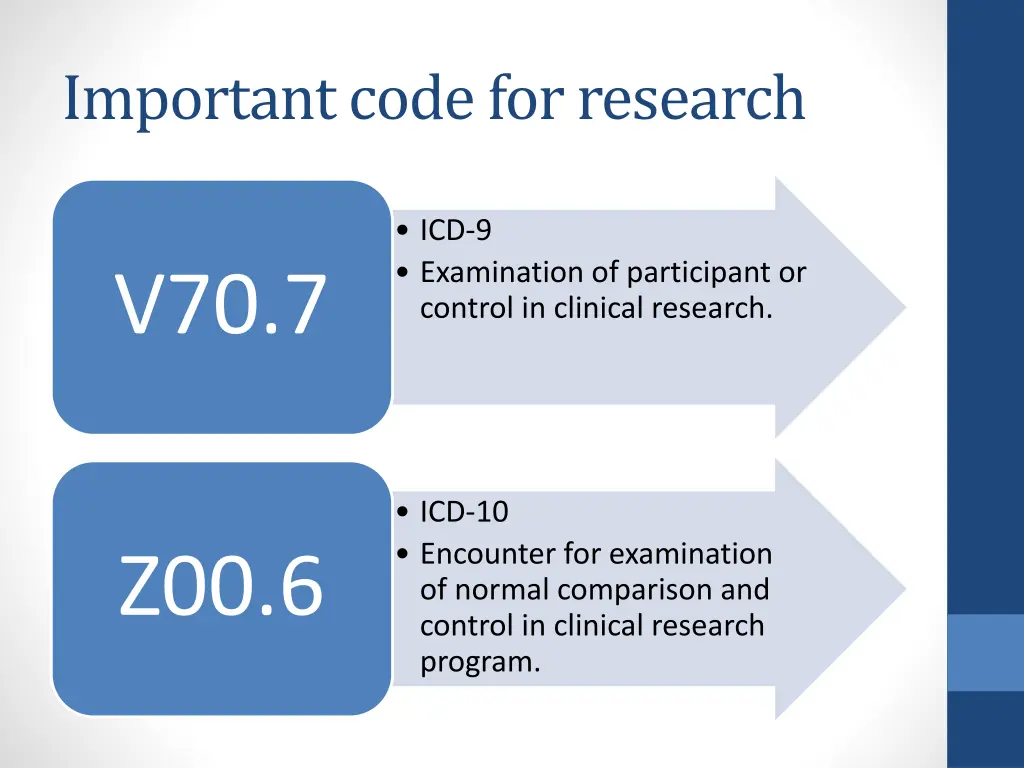 Important code for research

V70.7

• ICD-9
• Examination of participant or control in clinical research.

Z00.6

• ICD-10
• Encounter for examination of normal comparison and control in clinical research program.